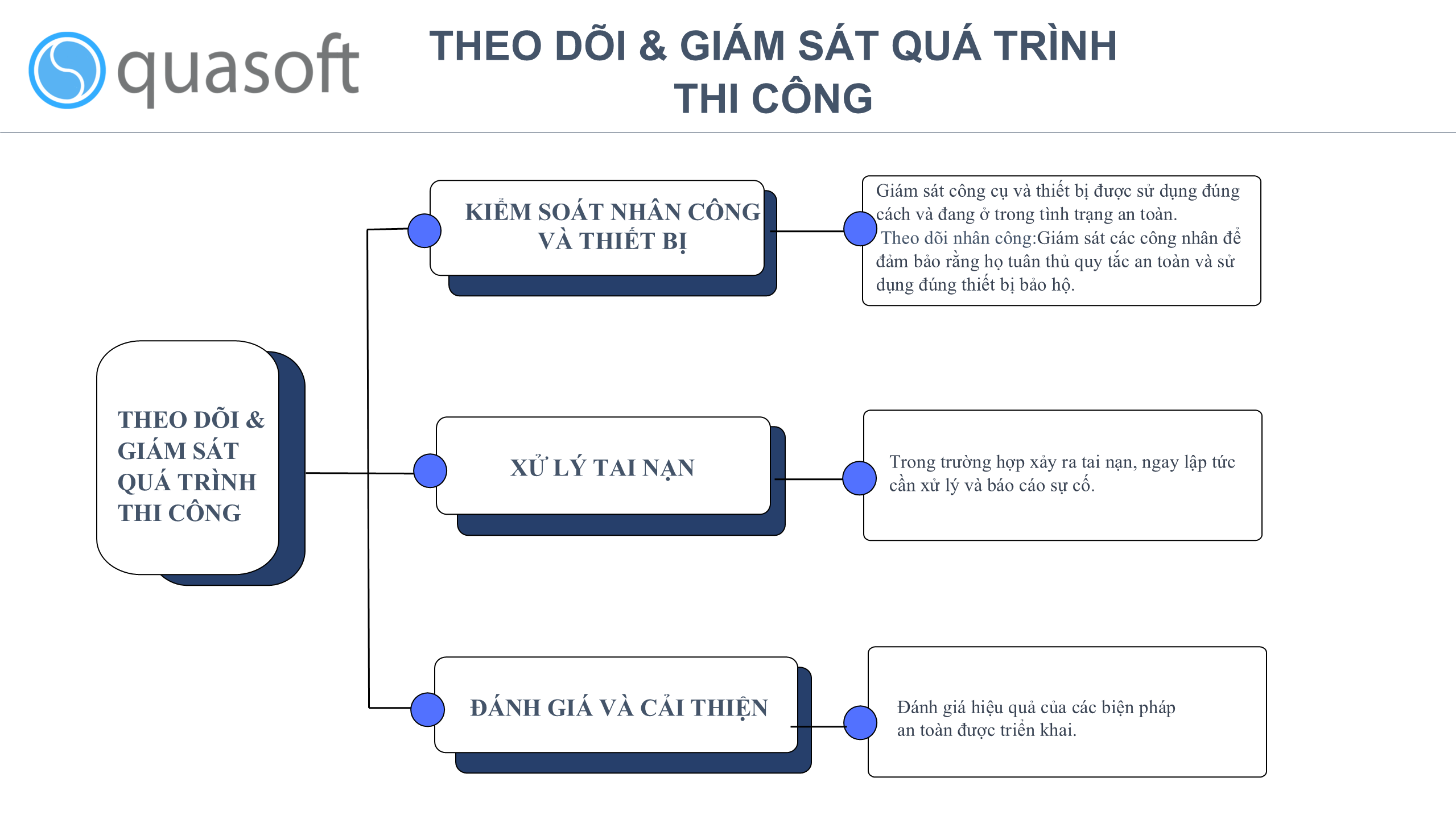 quasoft

THEO DÕI & GIÁM SÁT QUÁ TRÌNH THI CÔNG

THEO DÕI & GIÁM SÁT QUÁ TRÌNH THI CÔNG

KIỂM SOÁT NHÂN CÔNG VÀ THIẾT BỊ

Giám sát công cụ và thiết bị được sử dụng đúng cách và đang ở trong tình trạng an toàn.
Theo dõi nhân công:Giám sát các công nhân để đảm bảo rằng họ tuân thủ quy tắc an toàn và sử dụng đúng thiết bị bảo hộ.

XỬ LÝ TAI NẠN

Trong trường hợp xảy ra tai nạn, ngay lập tức cần xử lý và báo cáo sự cố.

ĐÁNH GIÁ VÀ CẢI THIỆN

Đánh giá hiệu quả của các biện pháp an toàn được triển khai.